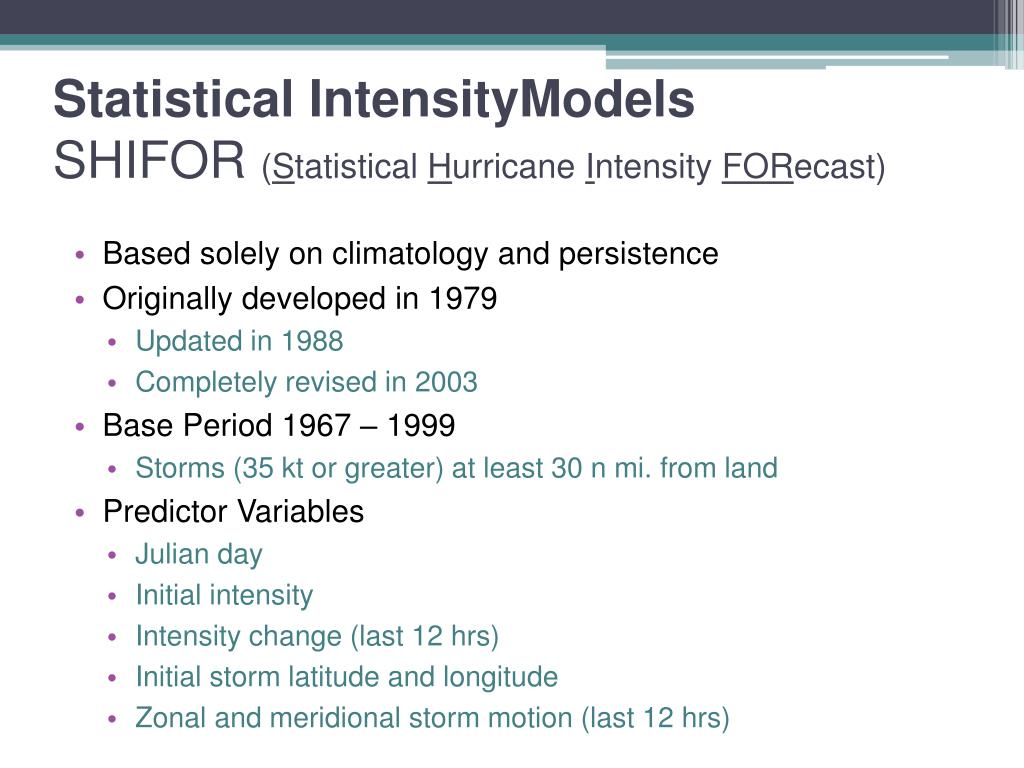 Statistical IntensityModels
SHIFOR (Statistical Hurricane Intensity FORecast)

• Based solely on climatology and persistence
• Originally developed in 1979
  • Updated in 1988
  • Completely revised in 2003
• Base Period 1967 – 1999
  • Storms (35 kt or greater) at least 30 n mi. from land
• Predictor Variables
  • Julian day
  • Initial intensity
  • Intensity change (last 12 hrs)
  • Initial storm latitude and longitude
  • Zonal and meridional storm motion (last 12 hrs)